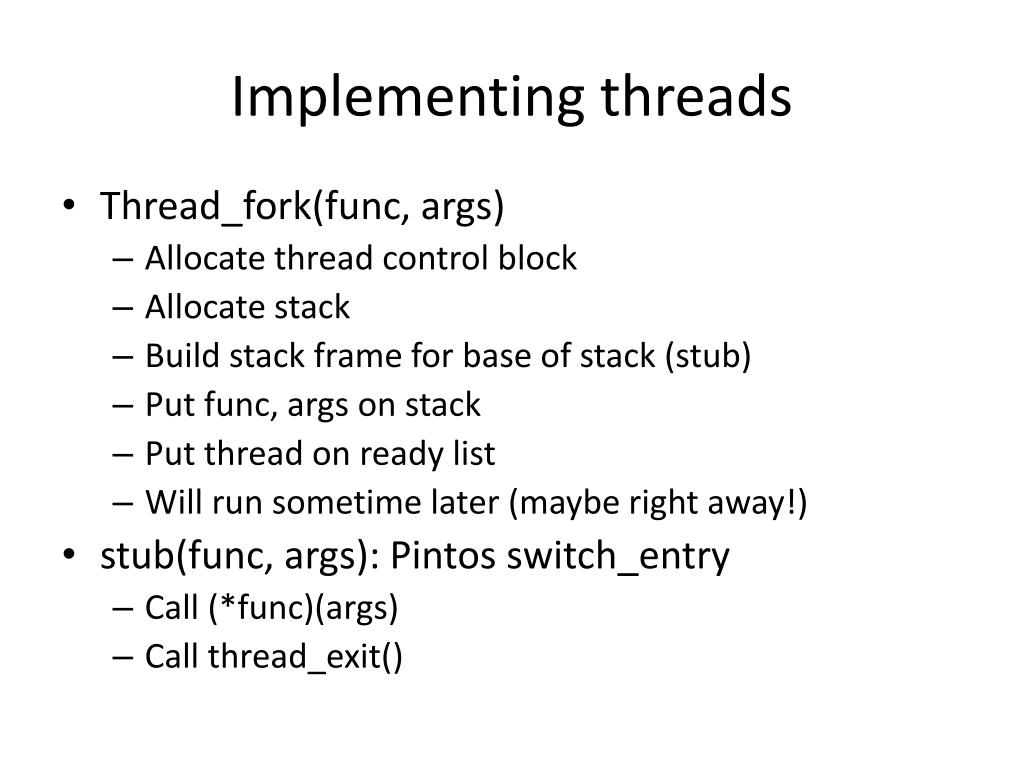 Implementing threads

• Thread_fork(func, args)
  – Allocate thread control block
  – Allocate stack
  – Build stack frame for base of stack (stub)
  – Put func, args on stack
  – Put thread on ready list
  – Will run sometime later (maybe right away!)
• stub(func, args): Pintos switch_entry
  – Call (*func)(args)
  – Call thread_exit()